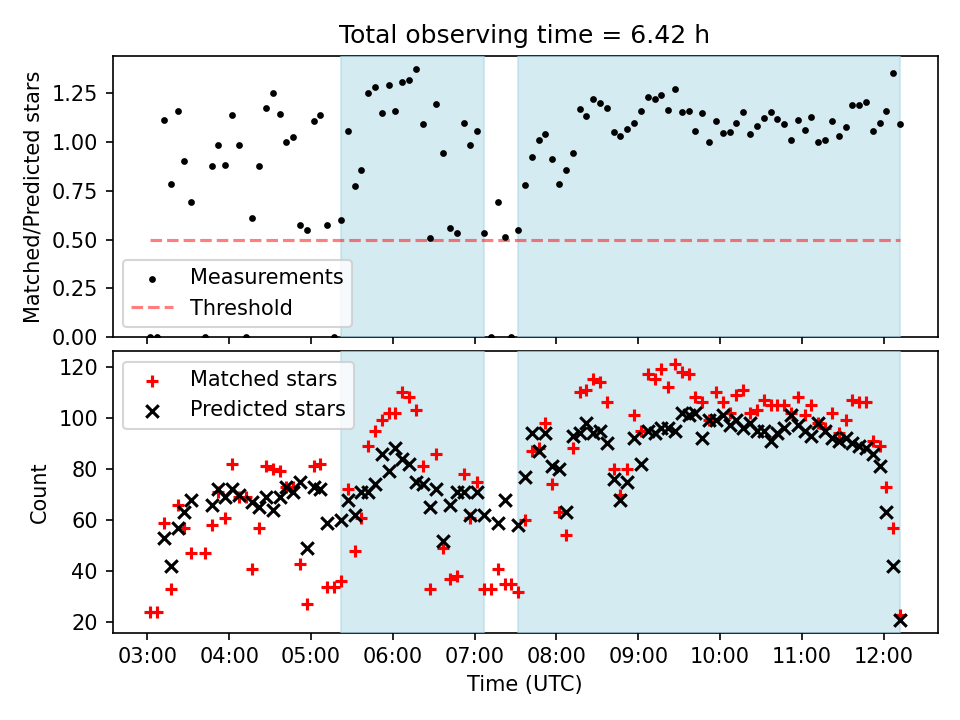 Total observing time = 6.42 h

Matched/Predicted stars

1.25
1.00
0.75
0.50
0.25
0.00

Measurements
Threshold

Count

120
100
80
60
40
20

Matched stars
Predicted stars

03:00 04:00 05:00 06:00 07:00 08:00 09:00 10:00 11:00 12:00

Time (UTC)